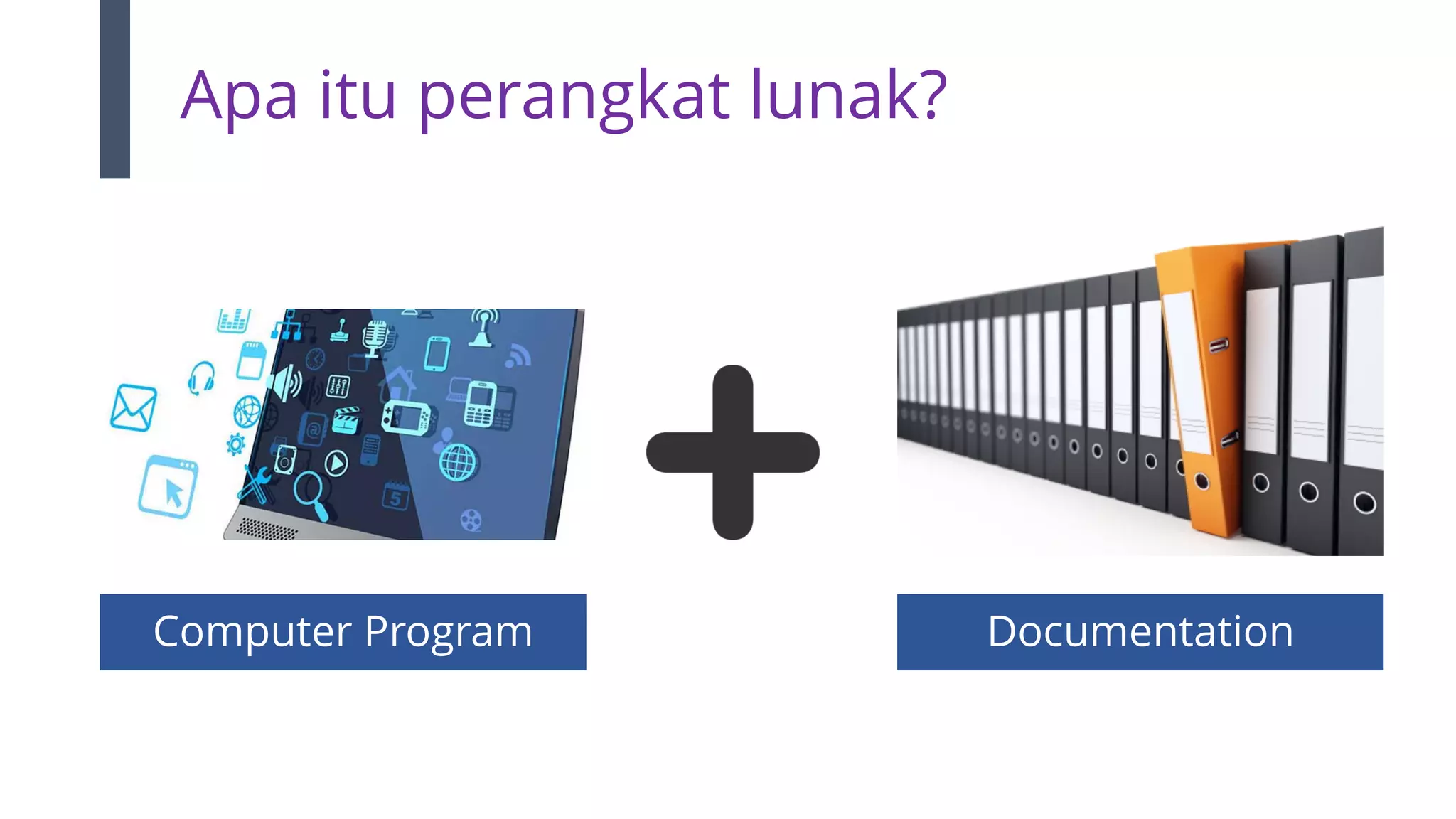 Apa itu perangkat lunak?

Computer Program

Documentation